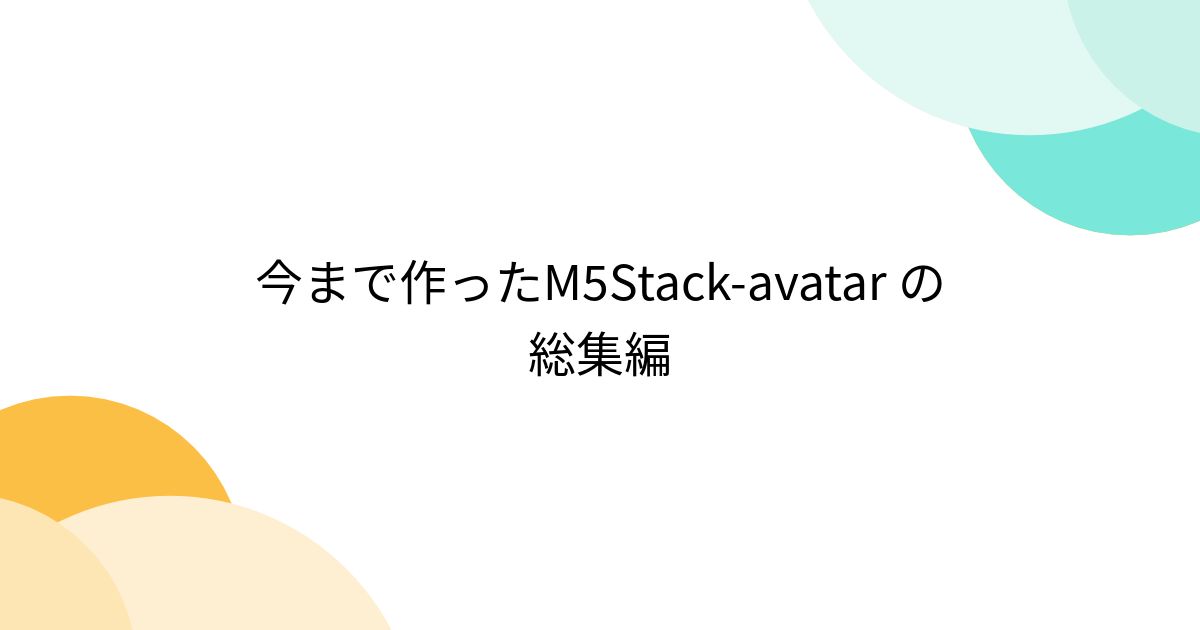 今まで作ったM5Stack-avatar の総集編